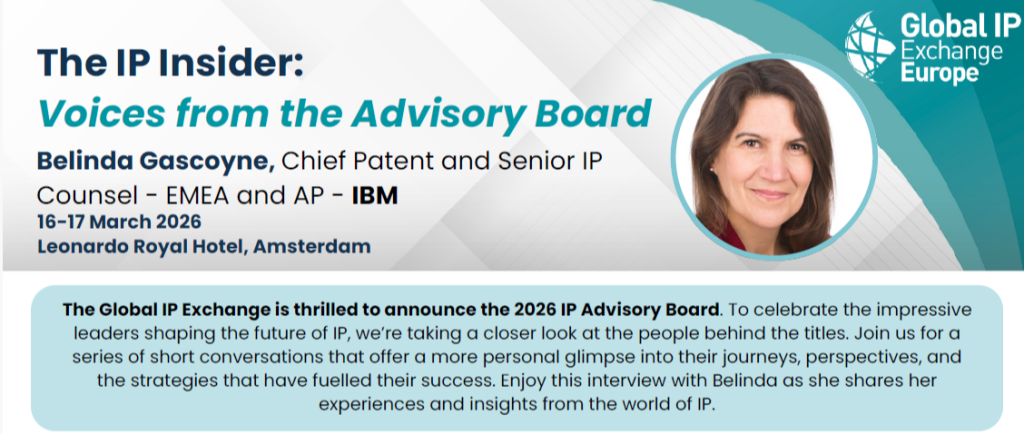 Global IP Exchange Europe

The IP Insider:
Voices from the Advisory Board

Belinda Gascoyne, Chief Patent and Senior IP Counsel - EMEA and AP - IBM
16-17 March 2026
Leonardo Royal Hotel, Amsterdam

The Global IP Exchange is thrilled to announce the 2026 IP Advisory Board. To celebrate the impressive leaders shaping the future of IP, we're taking a closer look at the people behind the titles. Join us for a series of short conversations that offer a more personal glimpse into their journeys, perspectives, and the strategies that have fuelled their success. Enjoy this interview with Belinda as she shares her experiences and insights from the world of IP.